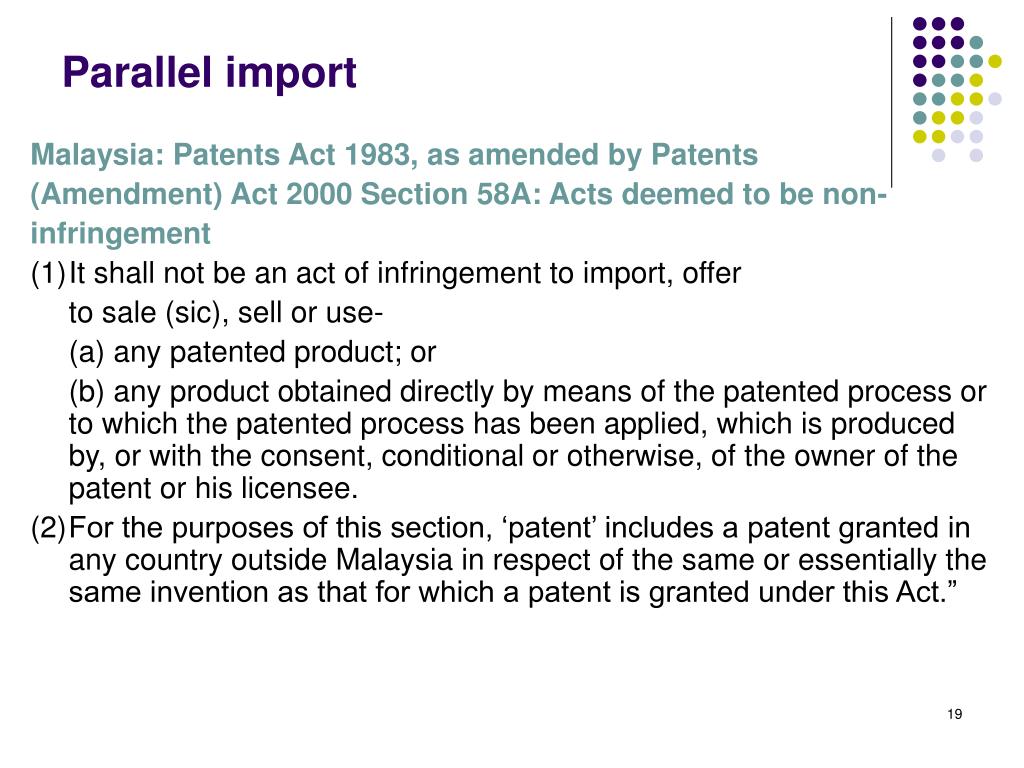 Parallel import

Malaysia: Patents Act 1983, as amended by Patents (Amendment) Act 2000 Section 58A: Acts deemed to be non-infringement

(1) It shall not be an act of infringement to import, offer to sale (sic), sell or use-

(a) any patented product; or

(b) any product obtained directly by means of the patented process or to which the patented process has been applied, which is produced by, or with the consent, conditional or otherwise, of the owner of the patent or his licensee.

(2) For the purposes of this section, ‘patent’ includes a patent granted in any country outside Malaysia in respect of the same or essentially the same invention as that for which a patent is granted under this Act.”

19